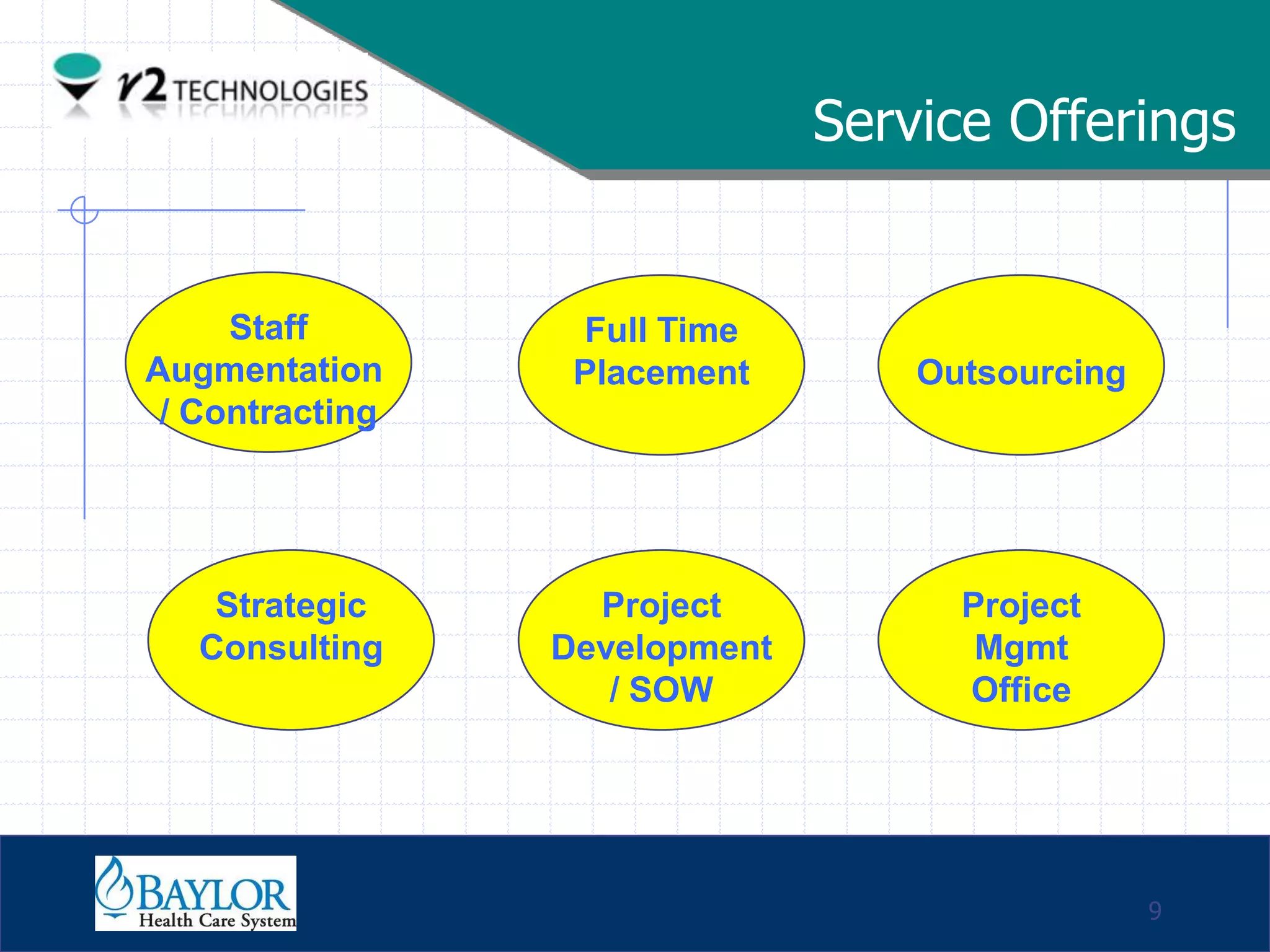 r2 TECHNOLOGIES

Service Offerings

Staff Augmentation / Contracting

Full Time Placement

Outsourcing

Strategic Consulting

Project Development / SOW

Project Mgmt Office

BAYLOR Health Care System

9